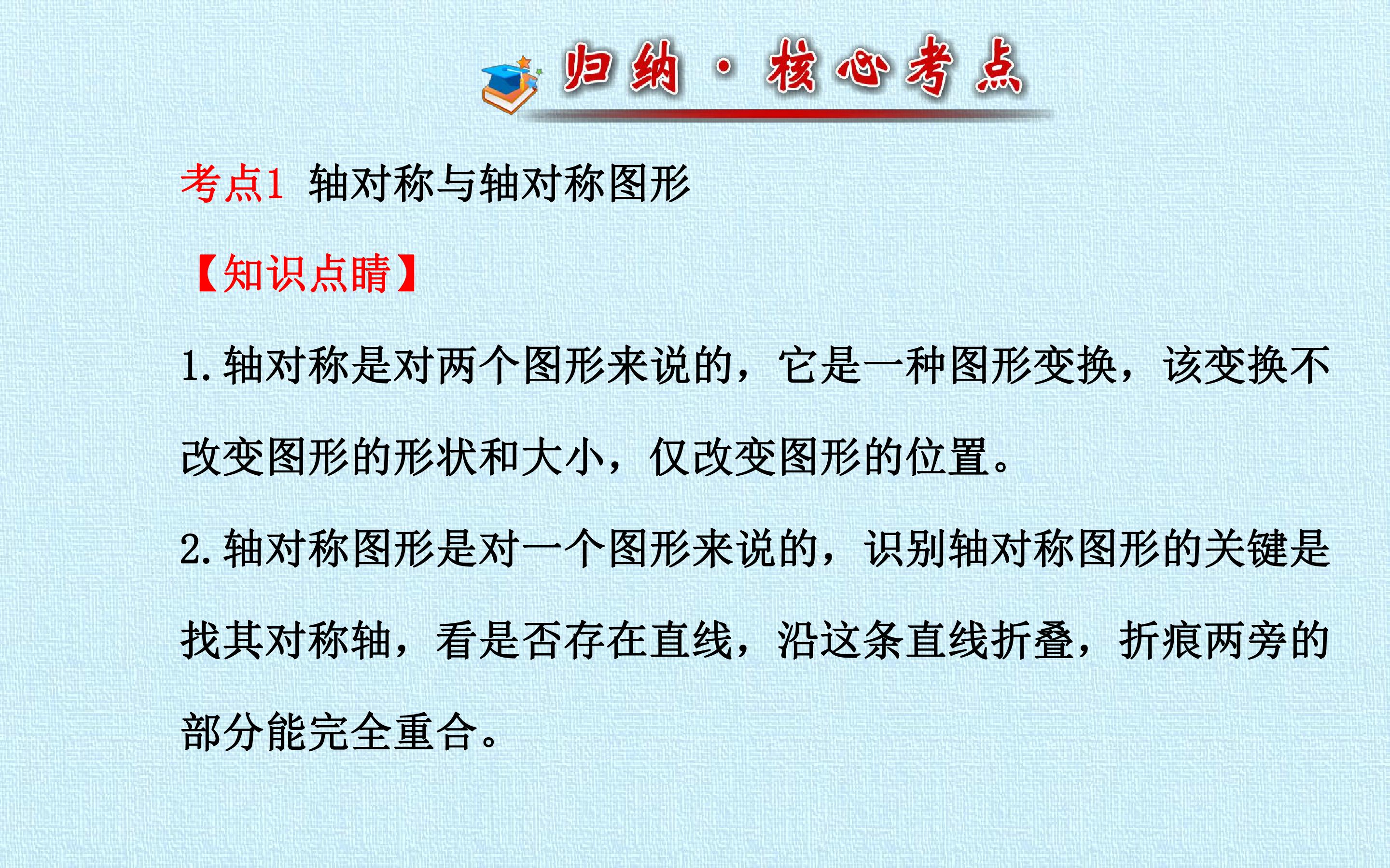 归纳·核心考点

考点1 轴对称与轴对称图形

【知识点睛】

1.轴对称是对两个图形来说的，它是一种图形变换，该变换不改变图形的形状和大小，仅改变图形的位置。

2.轴对称图形是对一个图形来说的，识别轴对称图形的关键是找其对称轴，看是否存在直线，沿这条直线折叠，折痕两旁的部分能完全重合。